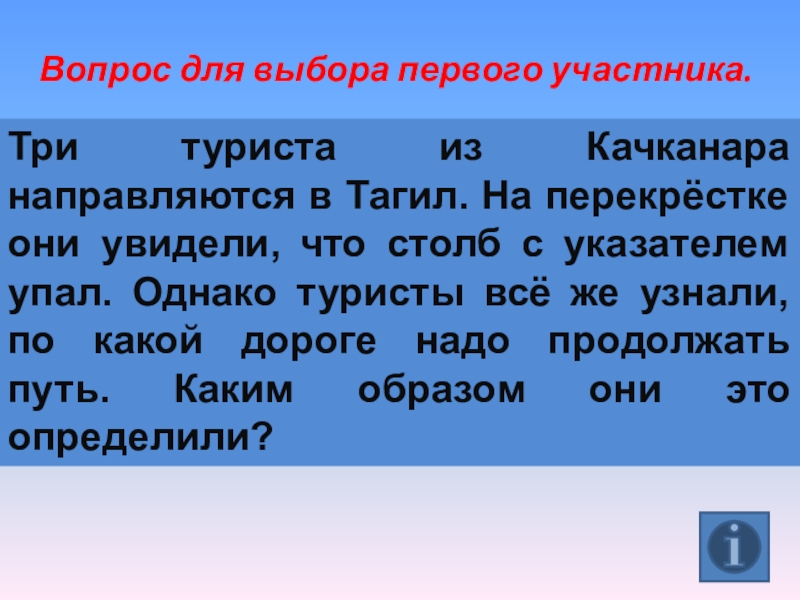 Вопрос для выбора первого участника.

Три туриста из Качканара направляются в Тагил. На перекрёстке они увидели, что столб с указателем упал. Однако туристы всё же узнали, по какой дороге надо продолжать путь. Каким образом они это определили?

i